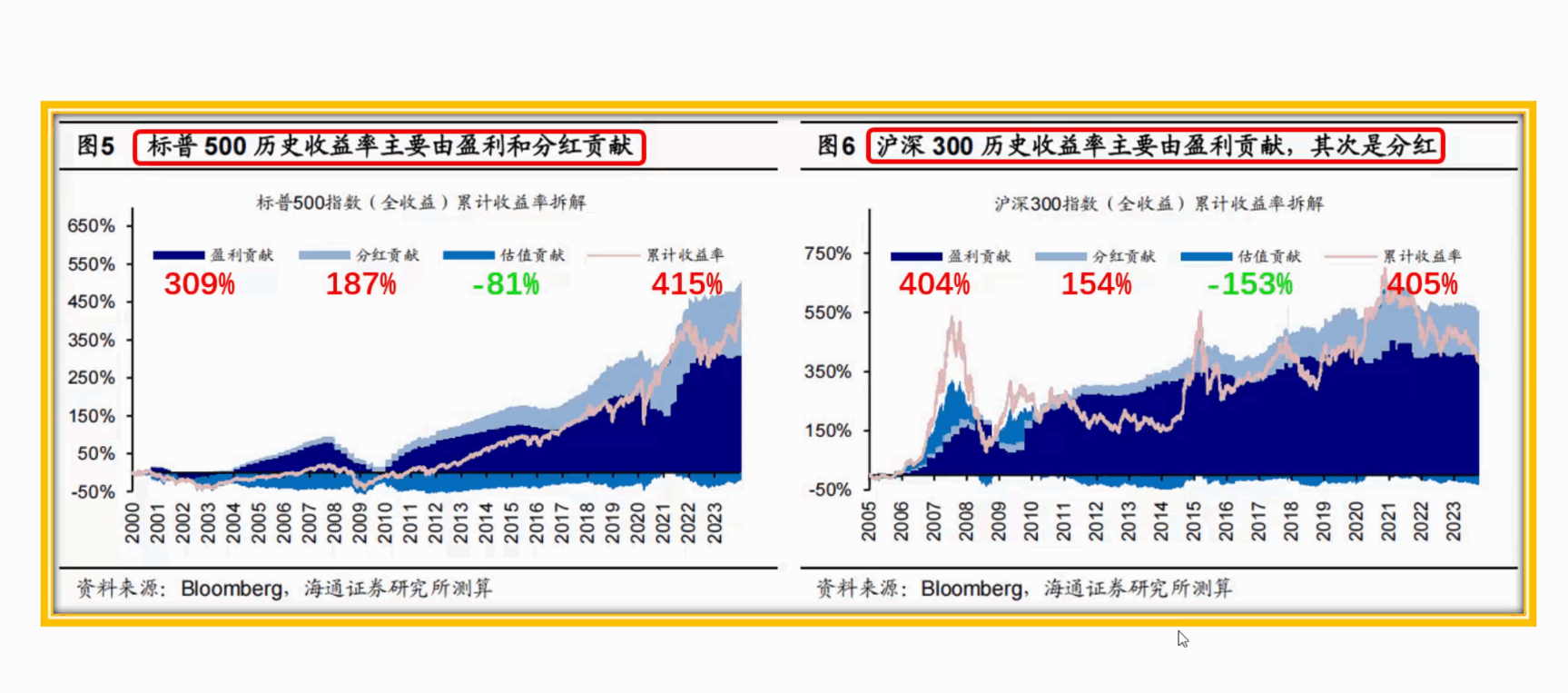 图5 标普 500 历史收益率主要由盈利和分红贡献

标普500指数（全收益）累计收益率拆解

盈利贡献 分红贡献 估值贡献 累计收益率

309% 187% -81% 415%

650%
550%
450%
350%
250%
150%
50%
-50%

2000 2001 2002 2003 2004 2005 2006 2007 2008 2009 2010 2011 2012 2013 2014 2015 2016 2017 2018 2019 2020 2021 2022 2023

资料来源：Bloomberg，海通证券研究所测算

图6 沪深 300 历史收益率主要由盈利贡献，其次是分红

沪深300指数（全收益）累计收益率拆解

盈利贡献 分红贡献 估值贡献 累计收益率

404% 154% -153% 405%

750%
550%
350%
150%
-50%

2005 2006 2007 2008 2009 2010 2011 2012 2013 2014 2015 2016 2017 2018 2019 2020 2021 2022 2023

资料来源：Bloomberg，海通证券研究所测算